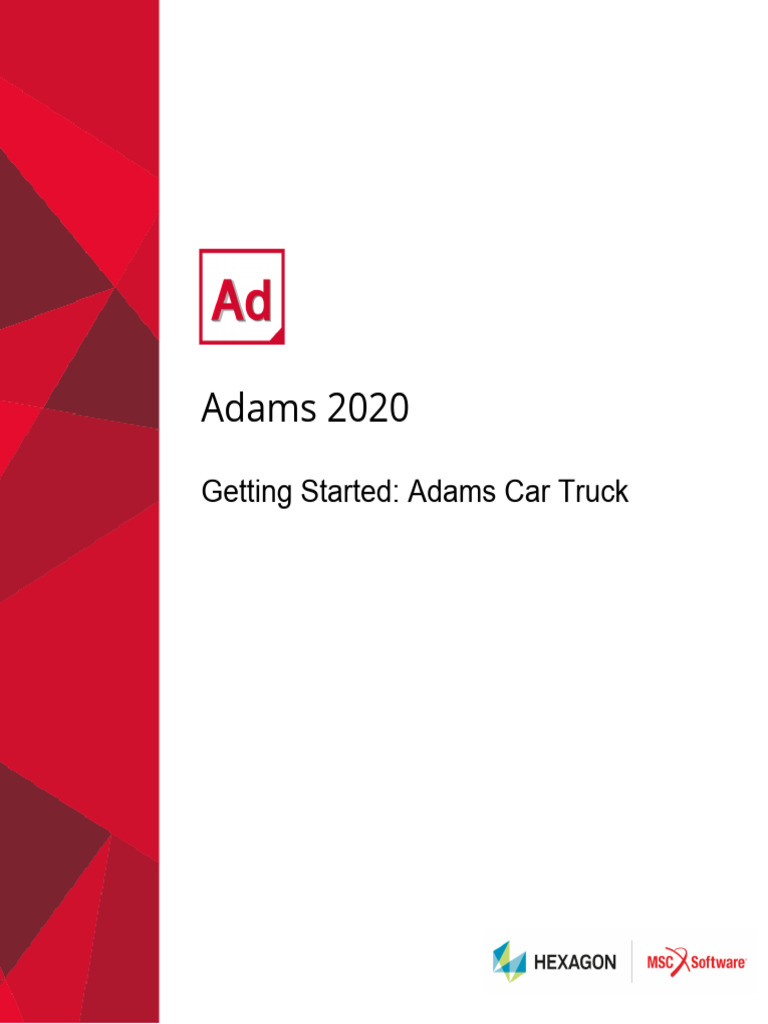 Ad

Adams 2020

Getting Started: Adams Car Truck

HEXAGON

MSC Software